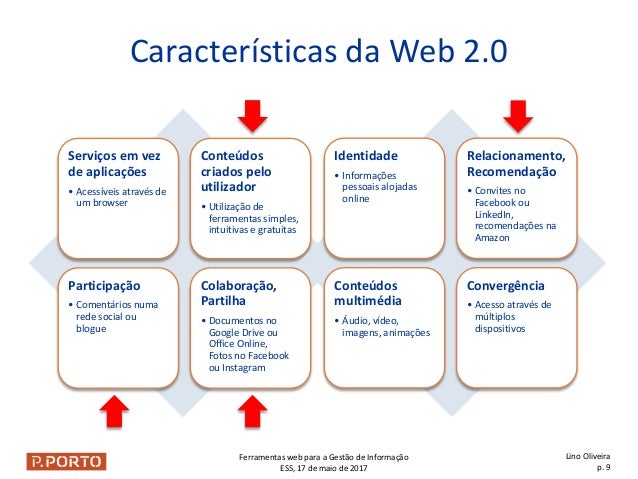 Características da Web 2.0

Serviços em vez de aplicações
• Acessíveis através de um browser

Conteúdos criados pelo utilizador
• Utilização de ferramentas simples, intuitivas e gratuitas

Identidade
• Informações pessoais alojadas online

Relacionamento, Recomendação
• Convites no Facebook ou LinkedIn, recomendações na Amazon

Participação
• Comentários numa rede social ou blogue

Colaboração, Partilha
• Documentos no Google Drive ou Office Online, Fotos no Facebook ou Instagram

Conteúdos multimédia
• Áudio, vídeo, imagens, animações

Convergência
• Acesso através de múltiplos dispositivos

P.PORTO

Ferramentas web para a Gestão de Informação
ESS, 17 de maio de 2017

Lino Oliveira
p. 9